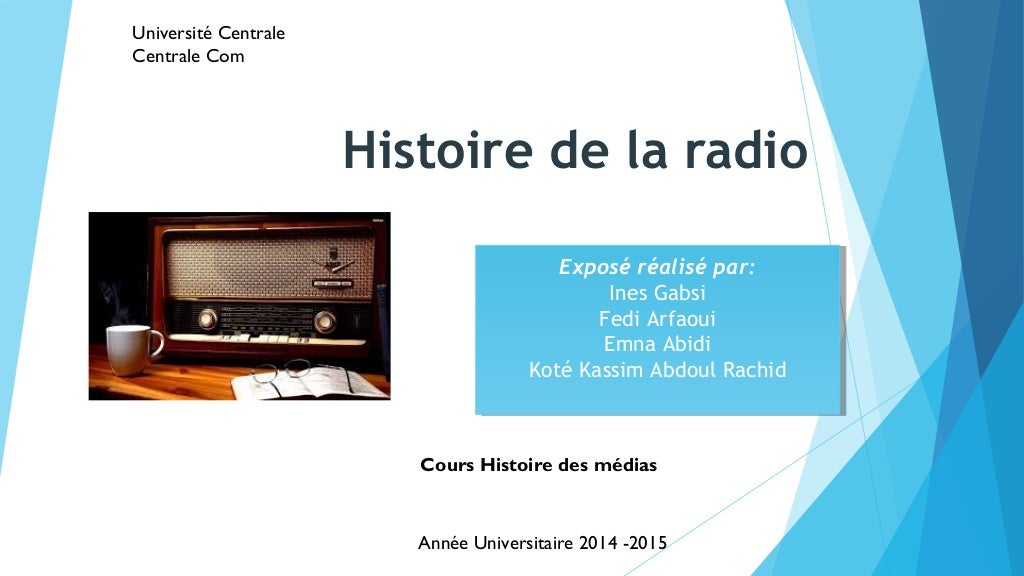 Université Centrale
Centrale Com

Histoire de la radio

Exposé réalisé par:
Ines Gabsi
Fedi Arfaoui
Emna Abidi
Koté Kassim Abdoul Rachid

Cours Histoire des médias

Année Universitaire 2014 -2015